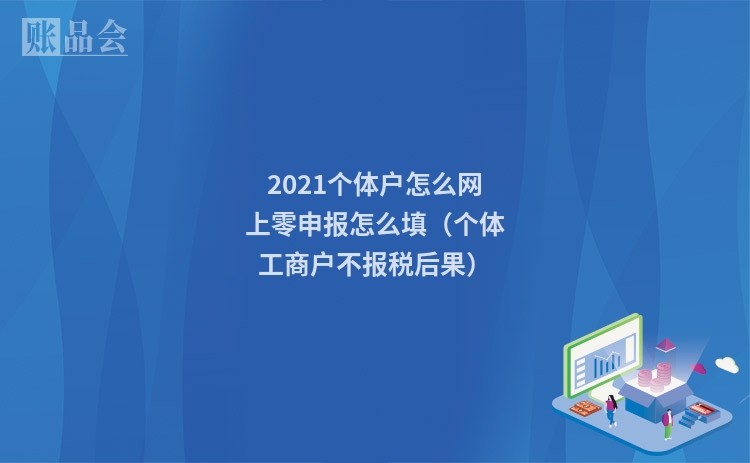 账品会

2021个体户怎么网上零申报怎么填（个体工商户不报税后果）